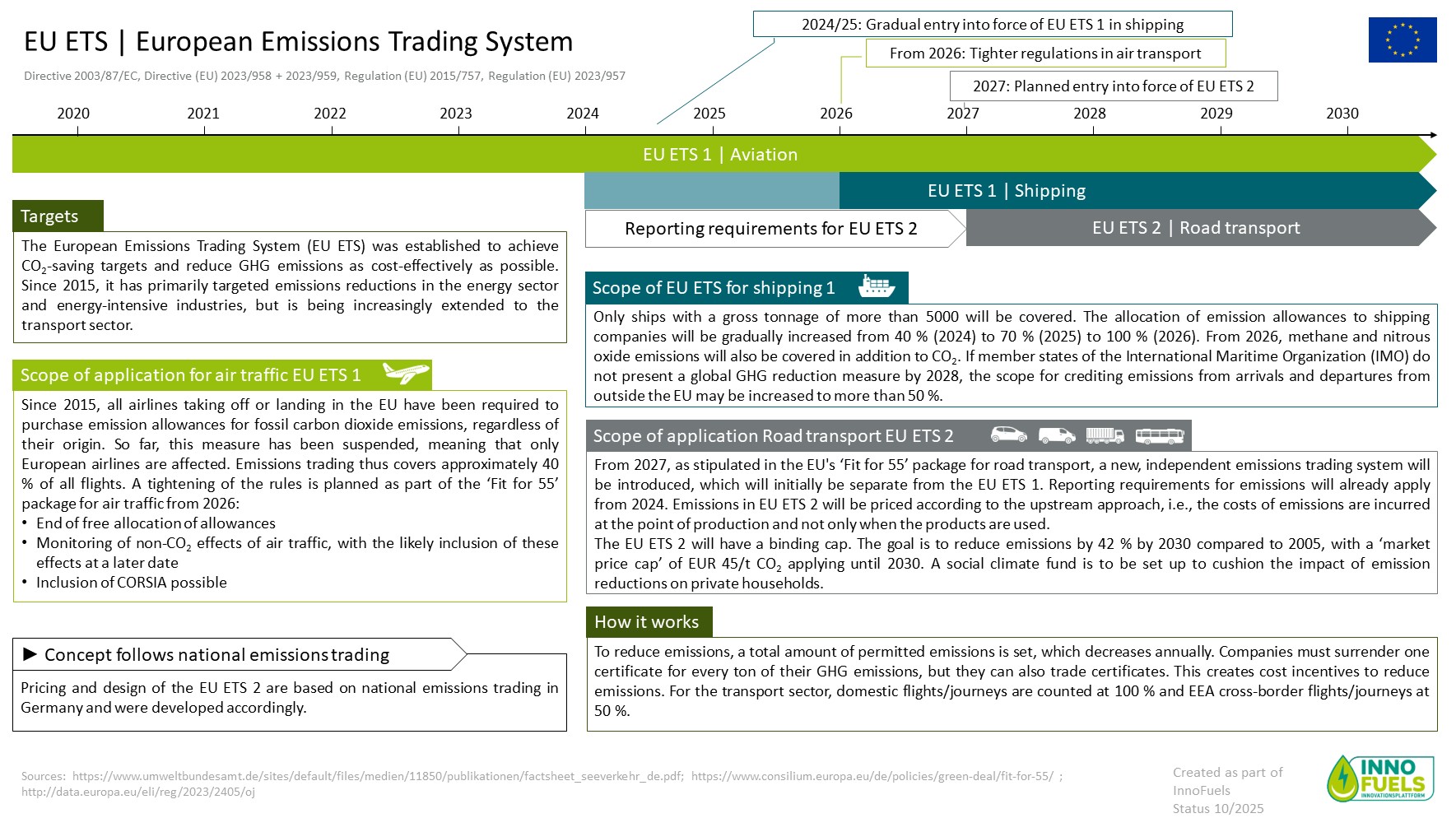 EU ETS | European Emissions Trading System

Directive 2003/87/EC, Directive (EU) 2023/958 + 2023/959, Regulation (EU) 2015/757, Regulation (EU) 2023/957

2024/25: Gradual entry into force of EU ETS 1 in shipping

From 2026: Tighter regulations in air transport

2027: Planned entry into force of EU ETS 2

2020 2021 2022 2023 2024 2025 2026 2027 2028 2029 2030

EU ETS 1 | Aviation

EU ETS 1 | Shipping

Reporting requirements for EU ETS 2

EU ETS 2 | Road transport

Targets

The European Emissions Trading System (EU ETS) was established to achieve $CO_2$-saving targets and reduce GHG emissions as cost-effectively as possible. Since 2015, it has primarily targeted emissions reductions in the energy sector and energy-intensive industries, but is being increasingly extended to the transport sector.

Scope of application for air traffic EU ETS 1

Since 2015, all airlines taking off or landing in the EU have been required to purchase emission allowances for fossil carbon dioxide emissions, regardless of their origin. So far, this measure has been suspended, meaning that only European airlines are affected. Emissions trading thus covers approximately 40 % of all flights. A tightening of the rules is planned as part of the ‘Fit for 55’ package for air traffic from 2026:
• End of free allocation of allowances
• Monitoring of non-$CO_2$ effects of air traffic, with the likely inclusion of these effects at a later date
• Inclusion of CORSIA possible

► Concept follows national emissions trading

Pricing and design of the EU ETS 2 are based on national emissions trading in Germany and were developed accordingly.

Scope of EU ETS for shipping 1

Only ships with a gross tonnage of more than 5000 will be covered. The allocation of emission allowances to shipping companies will be gradually increased from 40 % (2024) to 70 % (2025) to 100 % (2026). From 2026, methane and nitrous oxide emissions will also be covered in addition to $CO_2$. If member states of the International Maritime Organization (IMO) do not present a global GHG reduction measure by 2028, the scope for crediting emissions from arrivals and departures from outside the EU may be increased to more than 50 %.

Scope of application Road transport EU ETS 2

From 2027, as stipulated in the EU's ‘Fit for 55’ package for road transport, a new, independent emissions trading system will be introduced, which will initially be separate from the EU ETS 1. Reporting requirements for emissions will already apply from 2024. Emissions in EU ETS 2 will be priced according to the upstream approach, i.e., the costs of emissions are incurred at the point of production and not only when the products are used.
The EU ETS 2 will have a binding cap. The goal is to reduce emissions by 42 % by 2030 compared to 2005, with a ‘market price cap’ of EUR 45/t $CO_2$ applying until 2030. A social climate fund is to be set up to cushion the impact of emission reductions on private households.

How it works

To reduce emissions, a total amount of permitted emissions is set, which decreases annually. Companies must surrender one certificate for every ton of their GHG emissions, but they can also trade certificates. This creates cost incentives to reduce emissions. For the transport sector, domestic flights/journeys are counted at 100 % and EEA cross-border flights/journeys at 50 %.

Sources: https://www.umweltbundesamt.de/sites/default/files/medien/11850/publikationen/factsheet_seeverkehr_de.pdf; https://www.consilium.europa.eu/de/policies/green-deal/fit-for-55/ ; http://data.europa.eu/eli/reg/2023/2405/oj

Created as part of InnoFuels Status 10/2025

INNO FUELS INNOVATIONSPLATTFORM